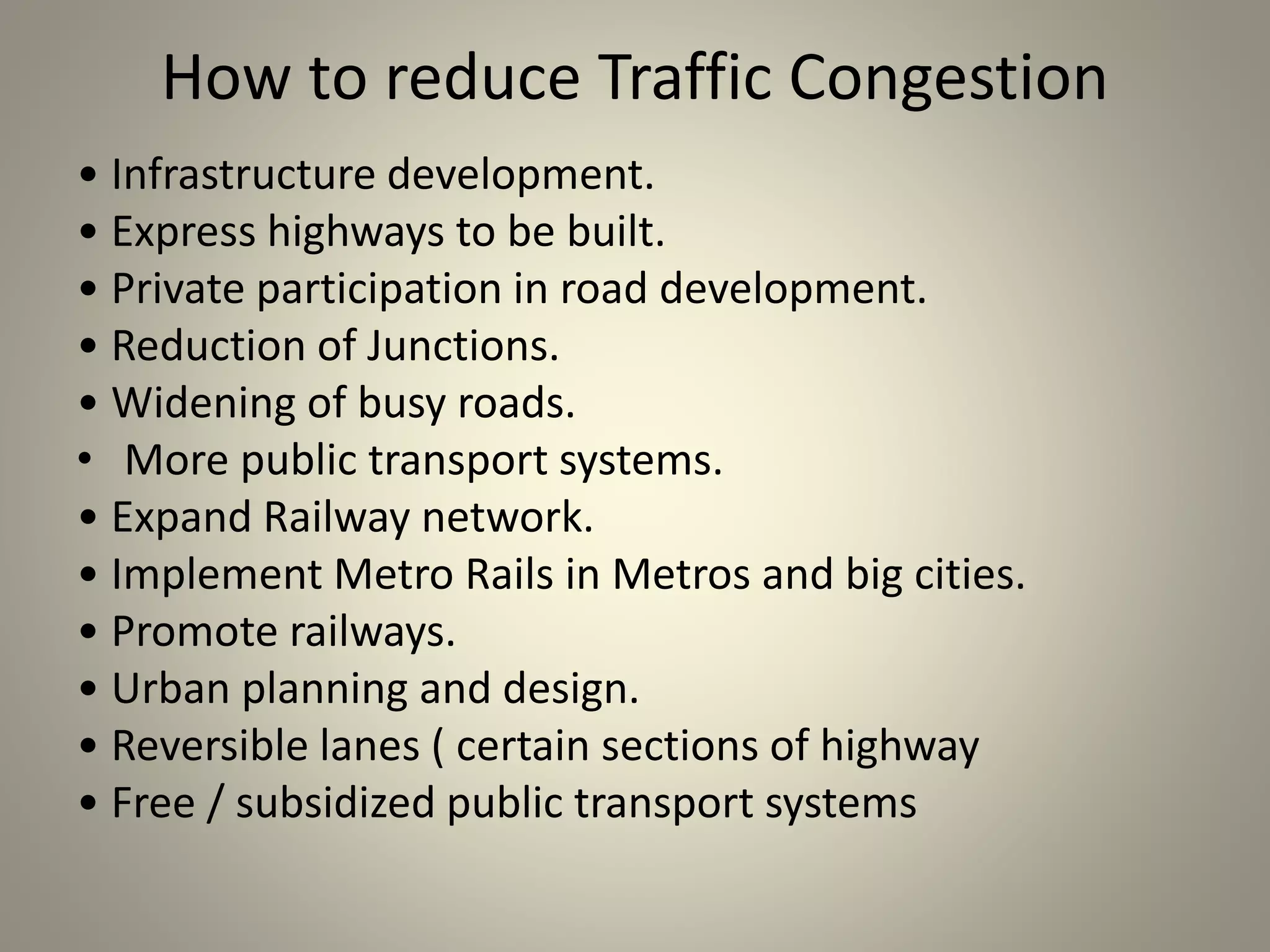 How to reduce Traffic Congestion

• Infrastructure development.
• Express highways to be built.
• Private participation in road development.
• Reduction of Junctions.
• Widening of busy roads.
• More public transport systems.
• Expand Railway network.
• Implement Metro Rails in Metros and big cities.
• Promote railways.
• Urban planning and design.
• Reversible lanes ( certain sections of highway
• Free / subsidized public transport systems